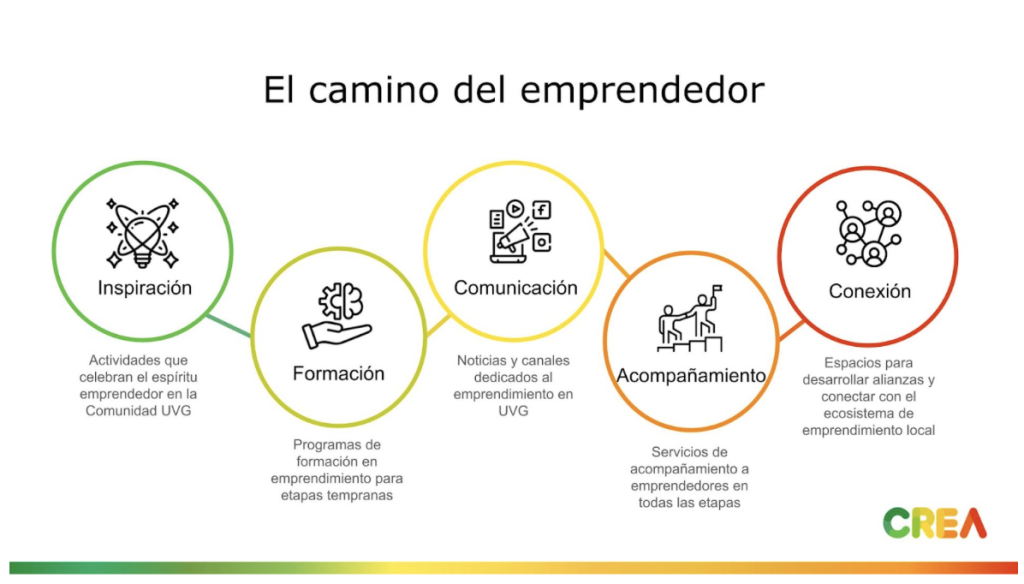 El camino del emprendedor

Inspiración

Actividades que celebran el espíritu emprendedor en la Comunidad UVG

Formación

Programas de formación en emprendimiento para etapas tempranas

Comunicación

Noticias y canales dedicados al emprendimiento en UVG

Acompañamiento

Servicios de acompañamiento a emprendedores en todas las etapas

Conexión

Espacios para desarrollar alianzas y conectar con el ecosistema de emprendimiento local

CREA